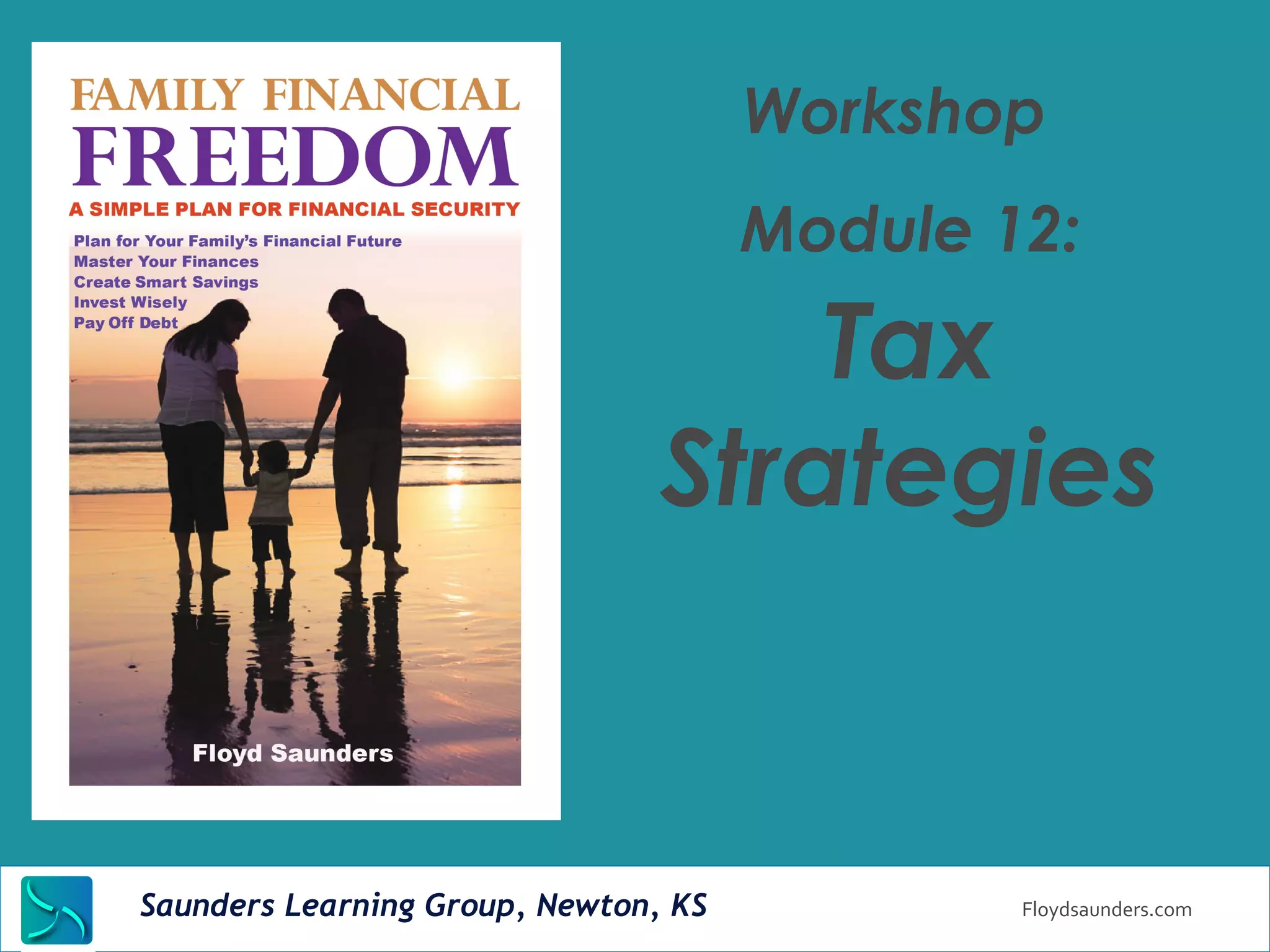 FAMILY FINANCIAL
FREEDOM
A SIMPLE PLAN FOR FINANCIAL SECURITY

Plan for Your Family's Financial Future
Master Your Finances
Create Smart Savings
Invest Wisely
Pay Off Debt

Floyd Saunders

Workshop

Module 12:

Tax Strategies

Saunders Learning Group, Newton, KS

Floydsaunders.com